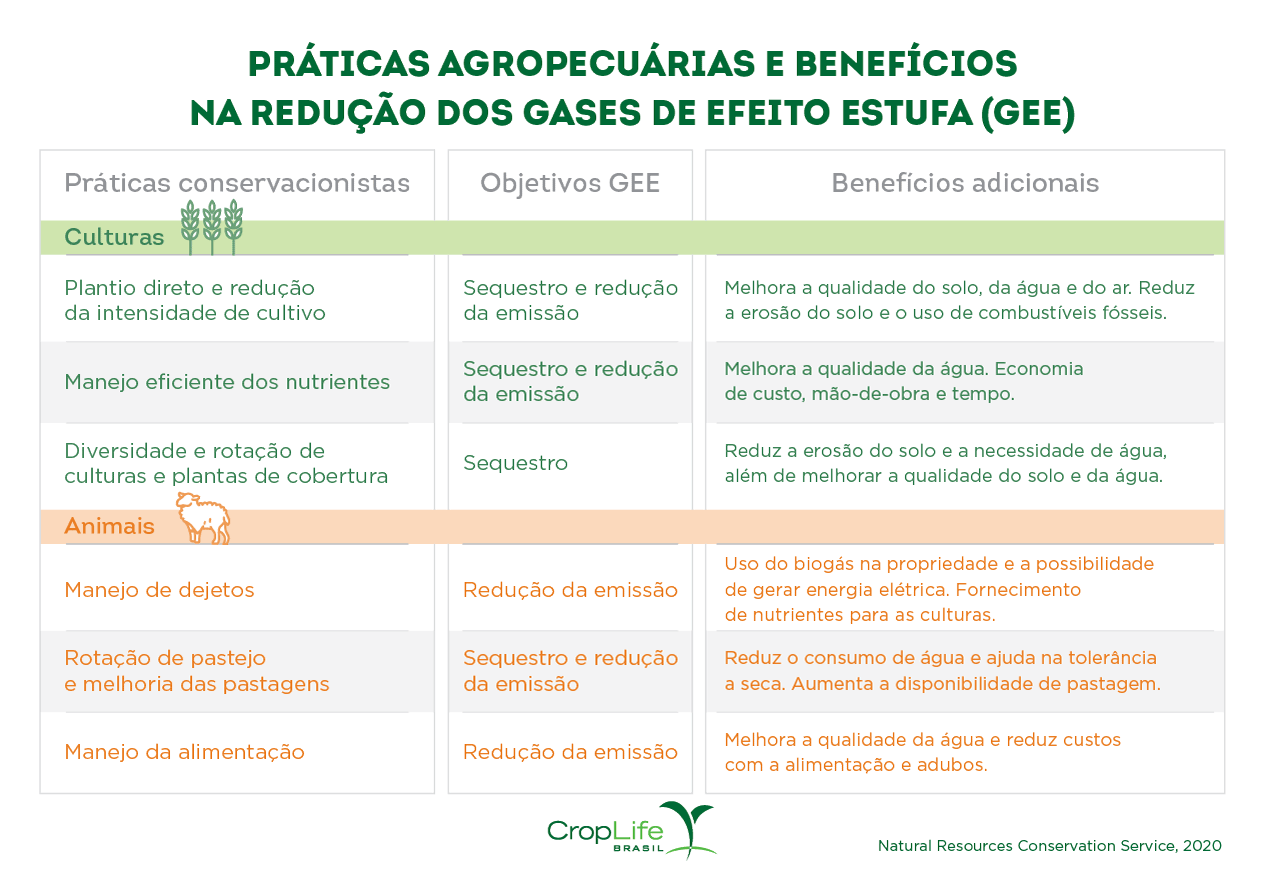 PRÁTICAS AGROPECUÁRIAS E BENEFÍCIOS NA REDUÇÃO DOS GASES DE EFEITO ESTUFA (GEE)

| Práticas conservacionistas | Objetivos GEE | Benefícios adicionais |
|---|---|---|
| Culturas | | |
| Plantio direto e redução da intensidade de cultivo | Sequestro e redução da emissão | Melhora a qualidade do solo, da água e do ar. Reduz a erosão do solo e o uso de combustíveis fósseis. |
| Manejo eficiente dos nutrientes | Sequestro e redução da emissão | Melhora a qualidade da água. Economia de custo, mão-de-obra e tempo. |
| Diversidade e rotação de culturas e plantas de cobertura | Sequestro | Reduz a erosão do solo e a necessidade de água, além de melhorar a qualidade do solo e da água. |
| Animais | | |
| Manejo de dejetos | Redução da emissão | Uso do biogás na propriedade e a possibilidade de gerar energia elétrica. Fornecimento de nutrientes para as culturas. |
| Rotação de pastejo e melhoria das pastagens | Sequestro e redução da emissão | Reduz o consumo de água e ajuda na tolerância a seca. Aumenta a disponibilidade de pastagem. |
| Manejo da alimentação | Redução da emissão | Melhora a qualidade da água e reduz custos com a alimentação e adubos. |

CropLife BRASIL

Natural Resources Conservation Service, 2020